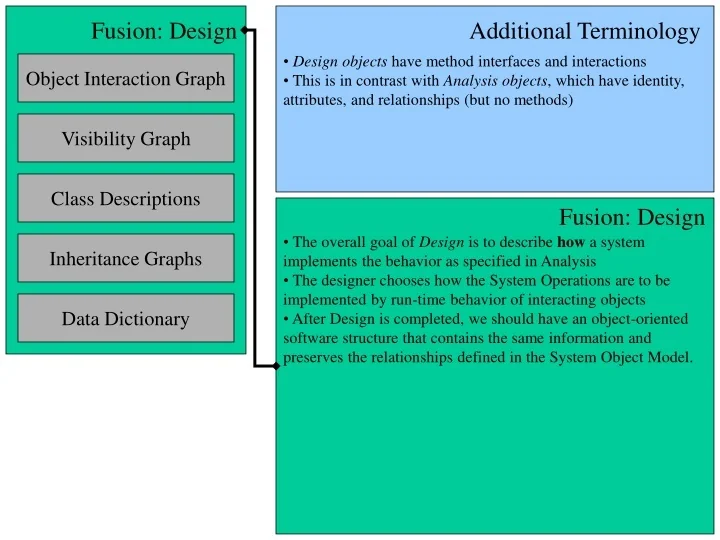 Fusion: Design

Object Interaction Graph

Visibility Graph

Class Descriptions

Inheritance Graphs

Data Dictionary

Additional Terminology

• Design objects have method interfaces and interactions
• This is in contrast with Analysis objects, which have identity, attributes, and relationships (but no methods)

Fusion: Design

• The overall goal of Design is to describe how a system implements the behavior as specified in Analysis
• The designer chooses how the System Operations are to be implemented by run-time behavior of interacting objects
• After Design is completed, we should have an object-oriented software structure that contains the same information and preserves the relationships defined in the System Object Model.